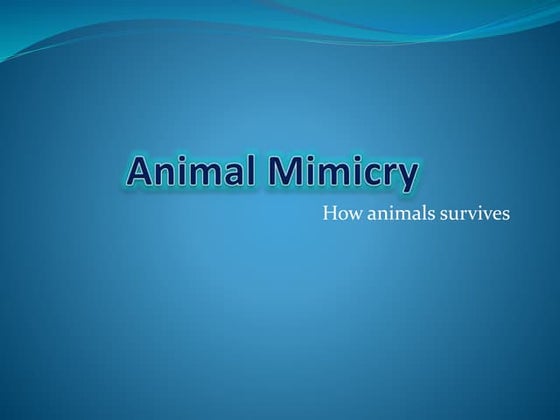 Animal Mimicry

How animals survives